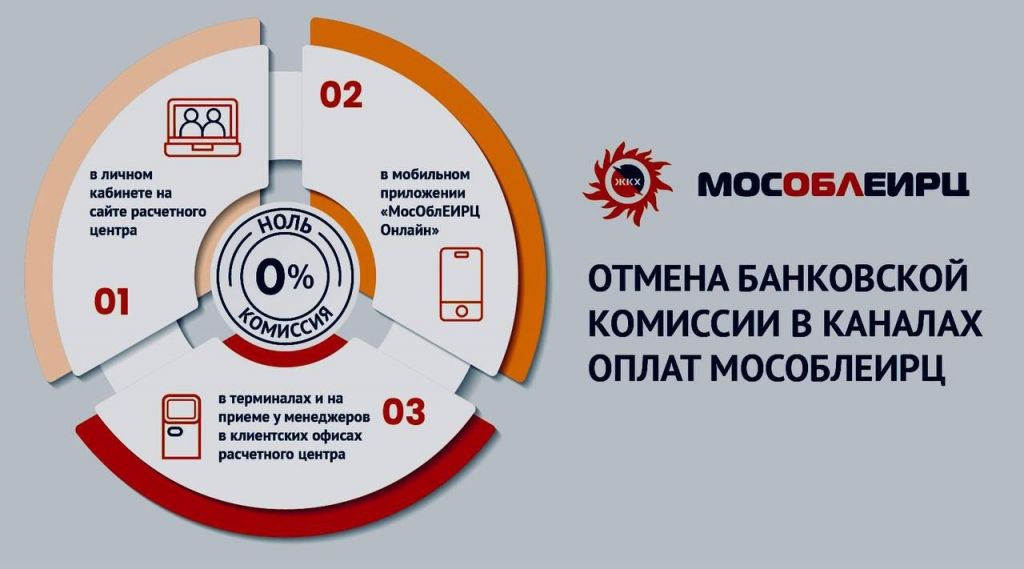 в личном кабинете на сайте расчетного центра

01

02

в мобильном приложении «МосОблЕИРЦ Онлайн»

НОЛЬ
0%
КОМИССИЯ

в терминалах и на приеме у менеджеров в клиентских офисах расчетного центра

03

ЖКХ

МОСОБЛЕИРЦ

ОТМЕНА БАНКОВСКОЙ КОМИССИИ В КАНАЛАХ ОПЛАТ МОСОБЛЕИРЦ